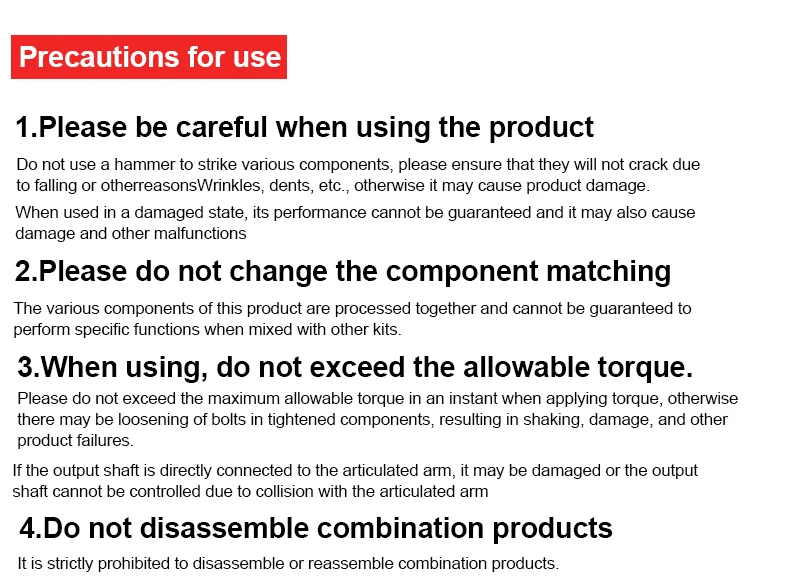 Precautions for use

1.Please be careful when using the product

Do not use a hammer to strike various components, please ensure that they will not crack due to falling or otherreasonsWrinkles, dents, etc., otherwise it may cause product damage.

When used in a damaged state, its performance cannot be guaranteed and it may also cause damage and other malfunctions

2.Please do not change the component matching

The various components of this product are processed together and cannot be guaranteed to perform specific functions when mixed with other kits.

3.When using, do not exceed the allowable torque.

Please do not exceed the maximum allowable torque in an instant when applying torque, otherwise there may be loosening of bolts in tightened components, resulting in shaking, damage, and other product failures.

If the output shaft is directly connected to the articulated arm, it may be damaged or the output shaft cannot be controlled due to collision with the articulated arm

4.Do not disassemble combination products

It is strictly prohibited to disassemble or reassemble combination products.